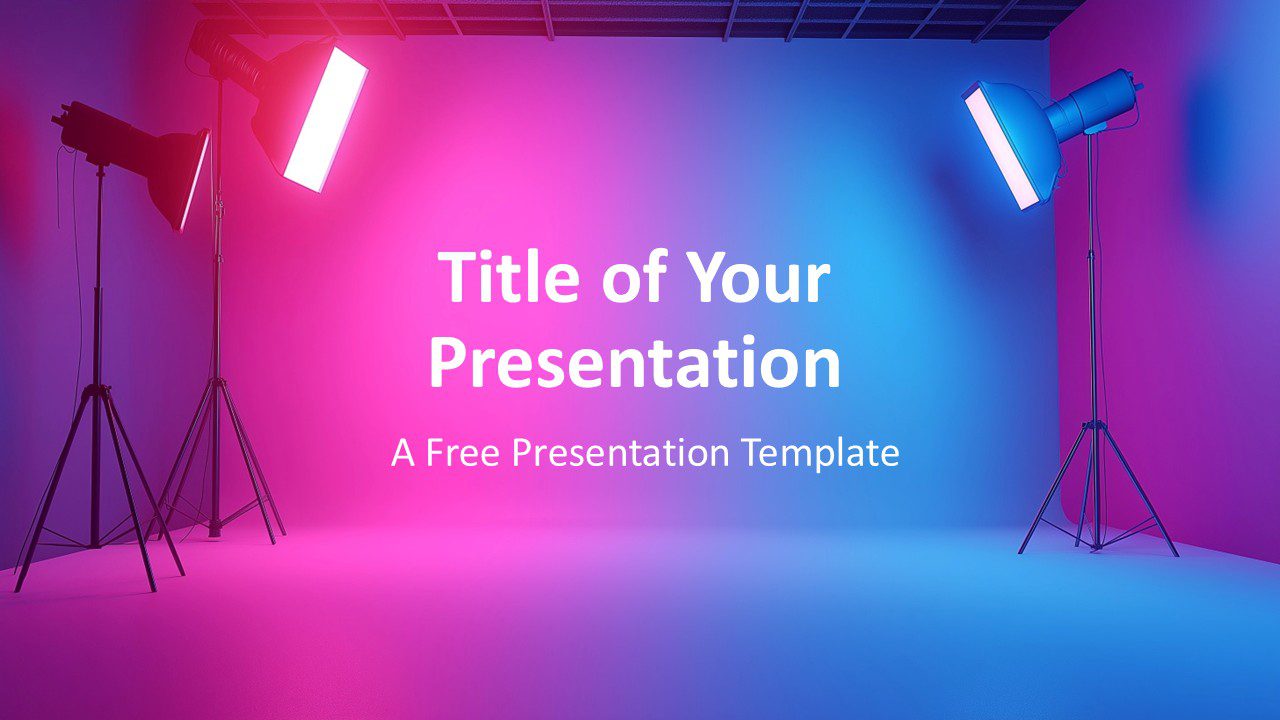 Title of Your Presentation

A Free Presentation Template